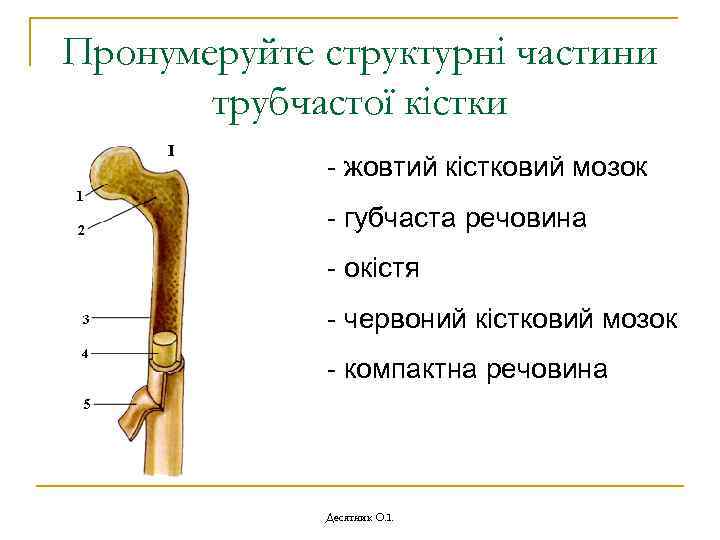 Пронумеруйте структурні частини трубчастої кістки

I

1

2

3

4

5

- жовтий кістковий мозок

- губчаста речовина

- окістя

- червоний кістковий мозок

- компактна речовина

Десятник О.І.